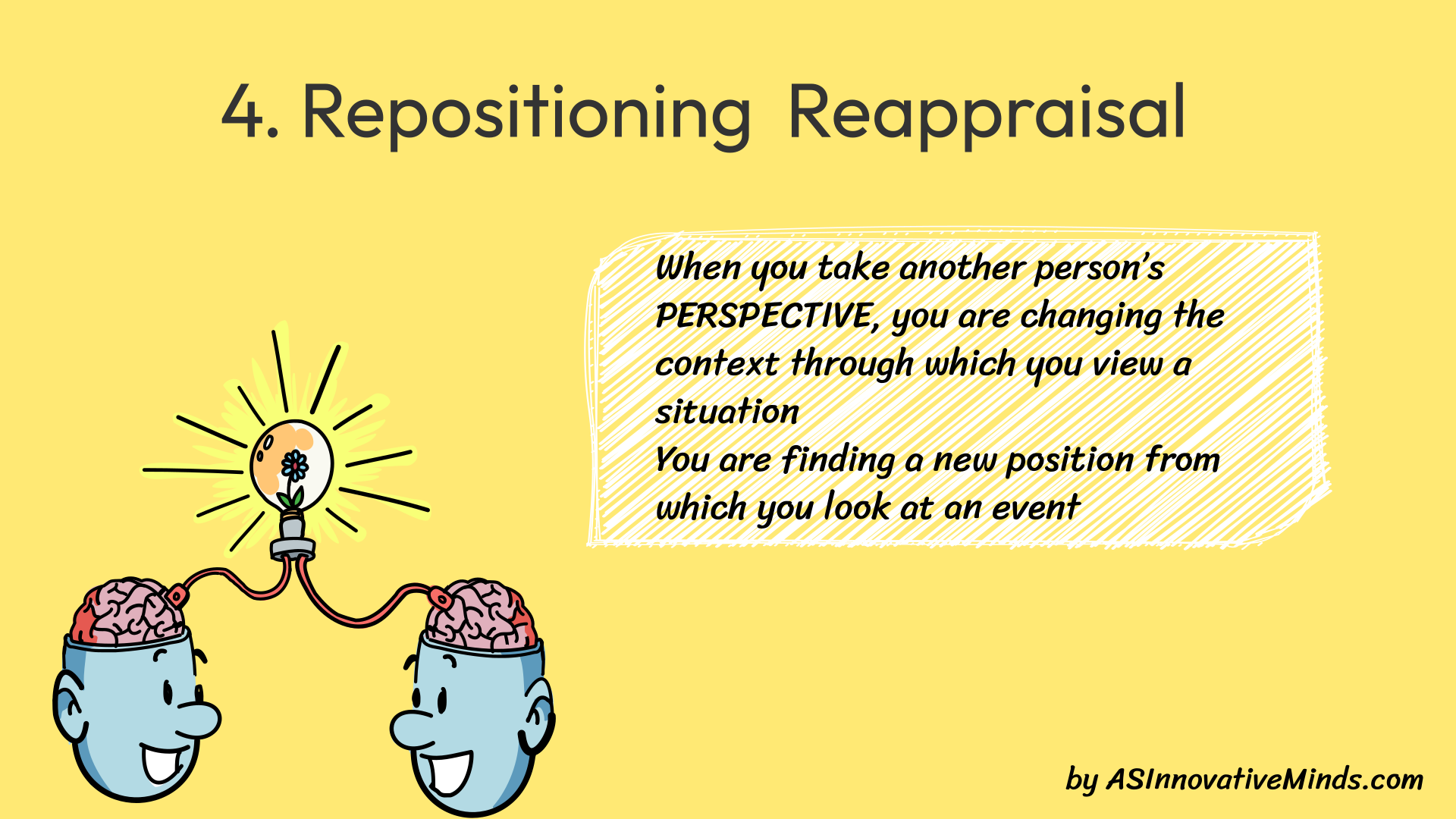 4. Repositioning Reappraisal

When you take another person's PERSPECTIVE, you are changing the context through which you view a situation
You are finding a new position from which you look at an event

by ASInnovativeMinds.com